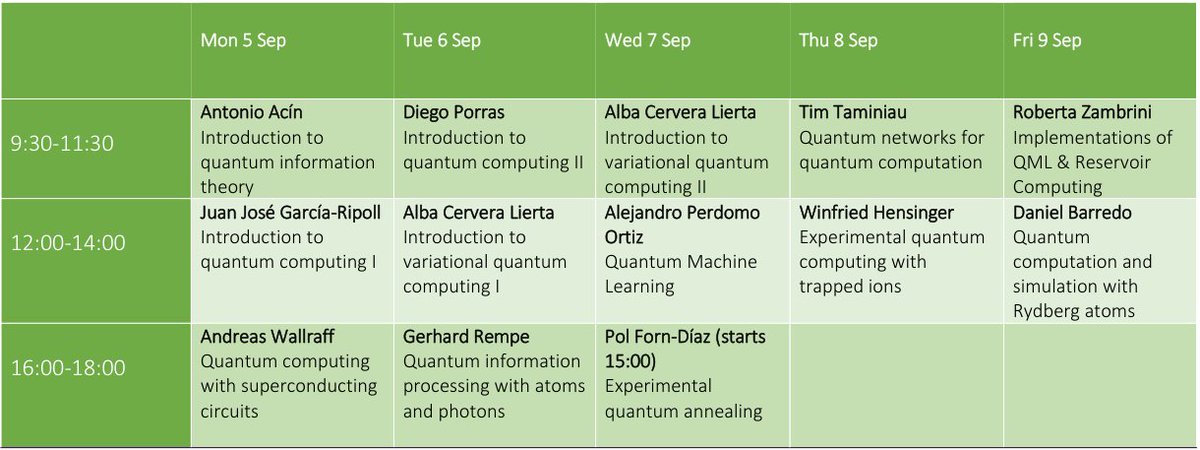 |  | Mon 5 Sep | Tue 6 Sep | Wed 7 Sep | Thu 8 Sep | Fri 9 Sep |
|---|---|---|---|---|---|
| 9:30-11:30 | Antonio Acín Introduction to quantum information theory | Diego Porras Introduction to quantum computing II | Alba Cervera Lierta Introduction to variational quantum computing II | Tim Taminiau Quantum networks for quantum computation | Roberta Zambrini Implementations of QML & Reservoir Computing |
| 12:00-14:00 | Juan José García-Ripoll Introduction to quantum computing I | Alba Cervera Lierta Introduction to variational quantum computing I | Alejandro Perdomo Ortiz Quantum Machine Learning | Winfried Hensinger Experimental quantum computing with trapped ions | Daniel Barredo Quantum computation and simulation with Rydberg atoms |
| 16:00-18:00 | Andreas Wallraff Quantum computing with superconducting circuits | Gerhard Rempe Quantum information processing with atoms and photons | Pol Forn-Díaz (starts 15:00) Experimental quantum annealing |  |  |